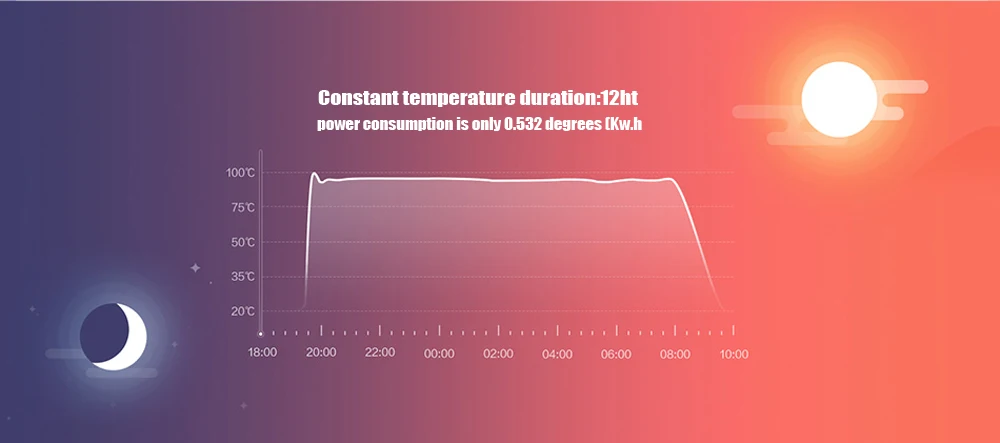 Constant temperature duration:12ht
power consumption is only 0.532 degrees (Kw.h

100℃
75℃
50℃
35℃
20℃

18:00 20:00 22:00 00:00 02:00 04:00 06:00 08:00 10:00